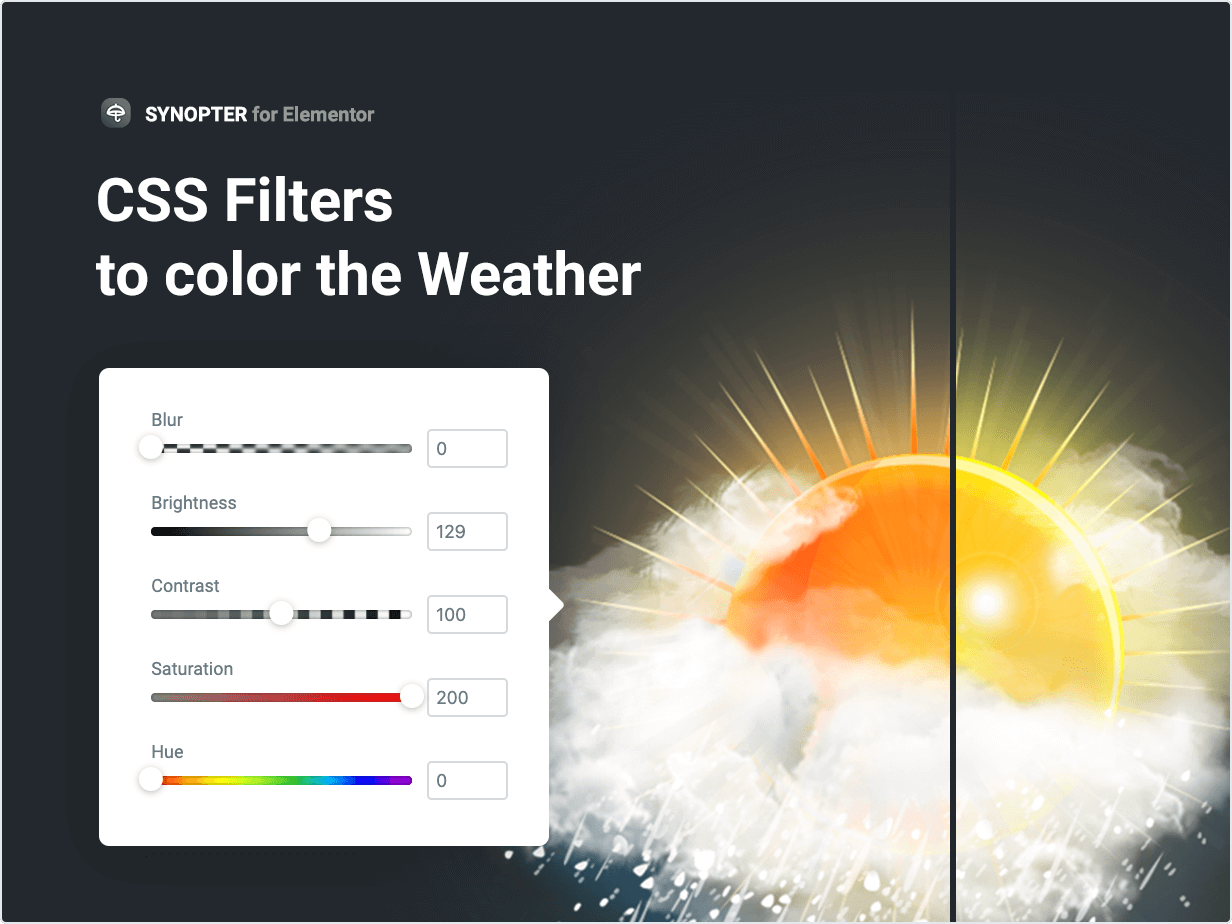 SYNOPTER for Elementor

CSS Filters
to color the Weather

Blur
0

Brightness
129

Contrast
100

Saturation
200

Hue
0